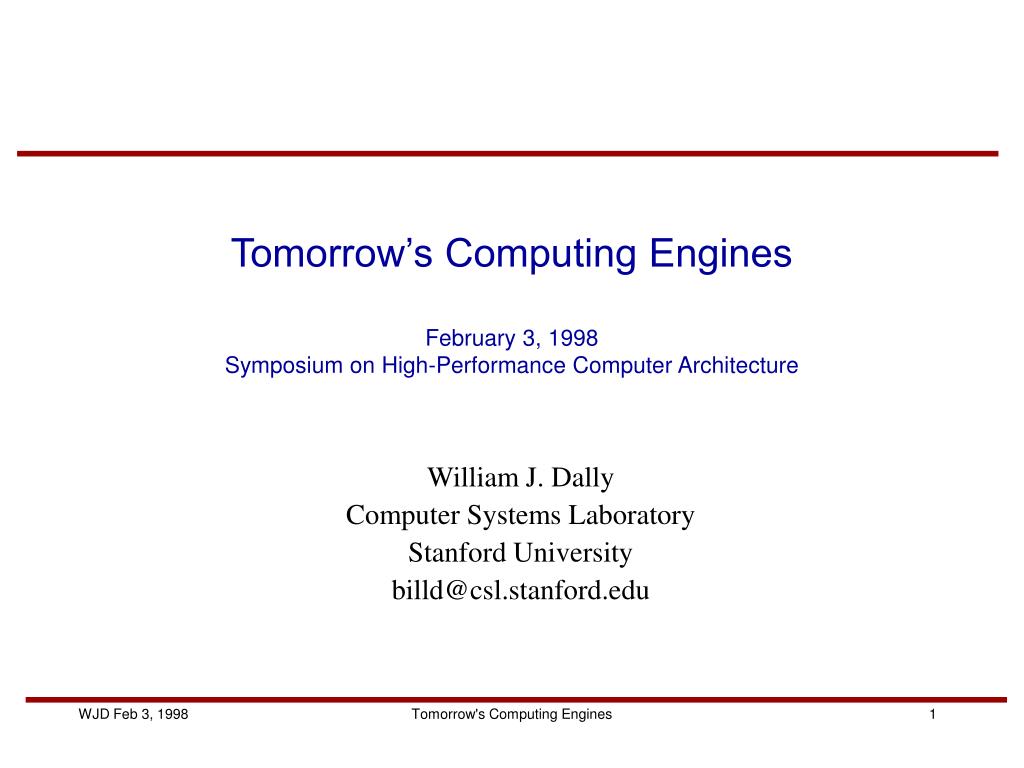 Tomorrow’s Computing Engines

February 3, 1998
Symposium on High-Performance Computer Architecture

William J. Dally
Computer Systems Laboratory
Stanford University
billd@csl.stanford.edu

WJD Feb 3, 1998

Tomorrow's Computing Engines

1